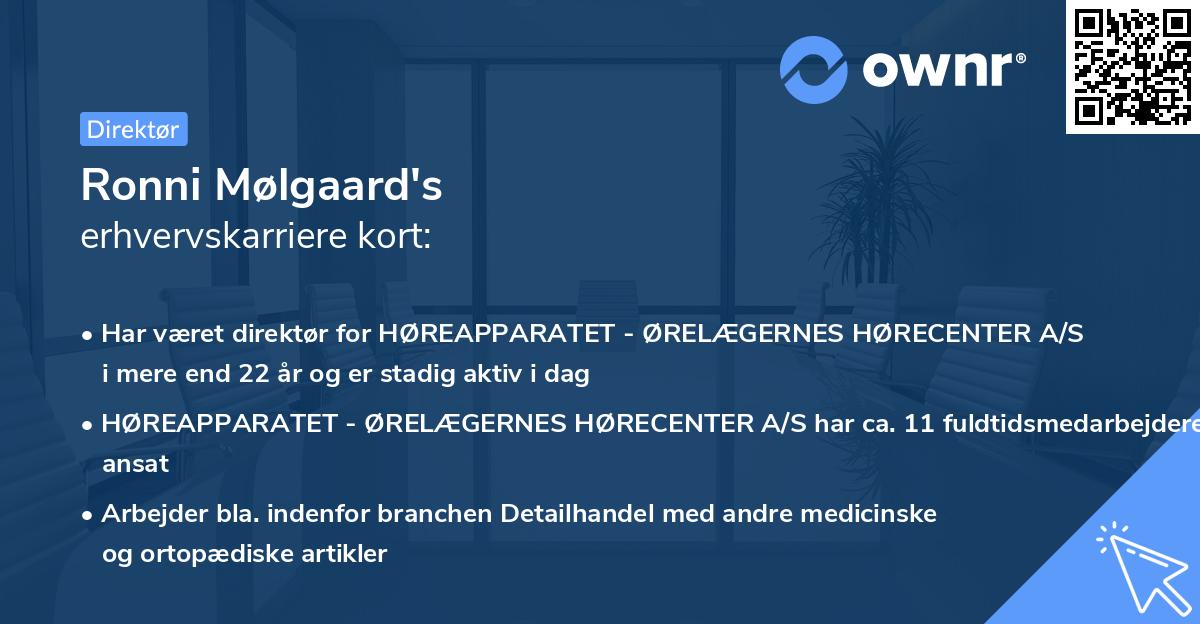 ownr®

Direktør

Ronni Mølgaard's
erhvervskarriere kort:

• Har været direktør for HØREAPPARATET - ØRELÆGERNES HØRECENTER A/S i mere end 22 år og er stadig aktiv i dag

• HØREAPPARATET - ØRELÆGERNES HØRECENTER A/S har ca. 11 fuldtidsmedarbejdere ansat

• Arbejder bla. indenfor branchen Detailhandel med andre medicinske og ortopædiske artikler